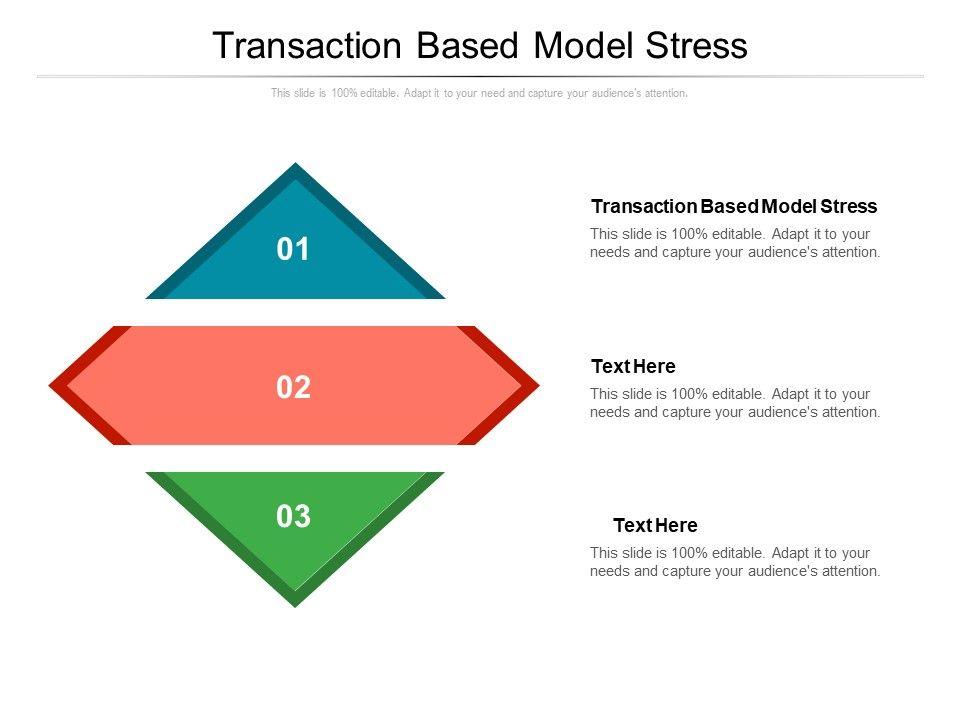 Transaction Based Model Stress

This slide is 100% editable. Adapt it to your need and capture your audience's attention.

01

02

03

Transaction Based Model Stress

This slide is 100% editable. Adapt it to your needs and capture your audience's attention.

Text Here

This slide is 100% editable. Adapt it to your needs and capture your audience's attention.

Text Here

This slide is 100% editable. Adapt it to your needs and capture your audience's attention.